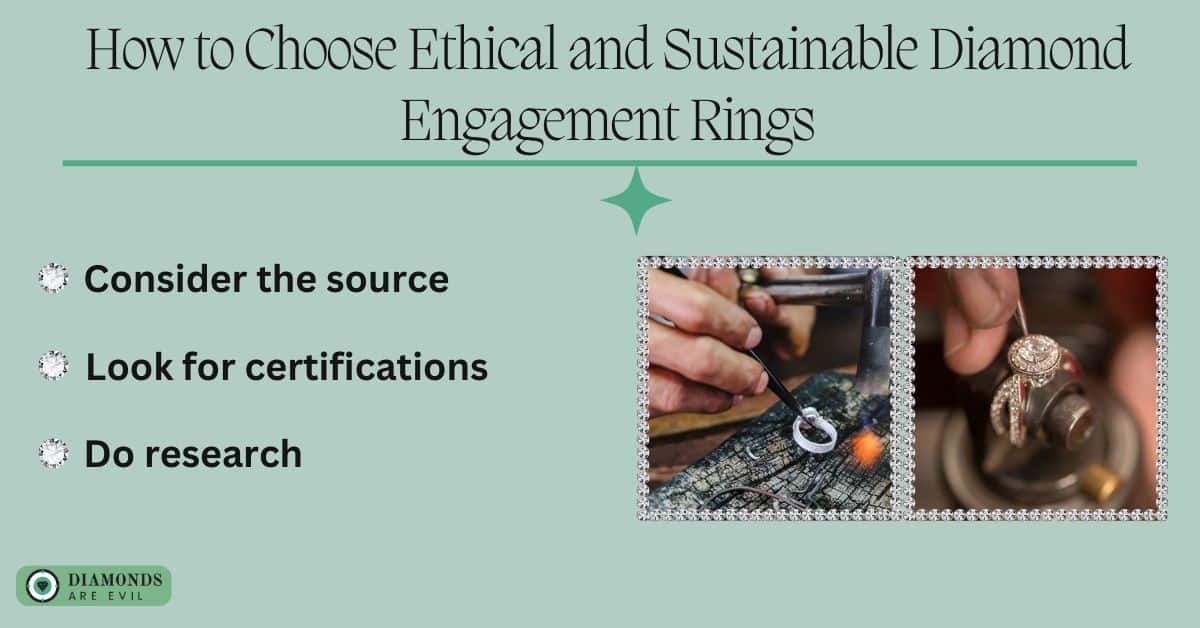 How to Choose Ethical and Sustainable Diamond Engagement Rings

Consider the source

Look for certifications

Do research

DIAMONDS ARE EVIL